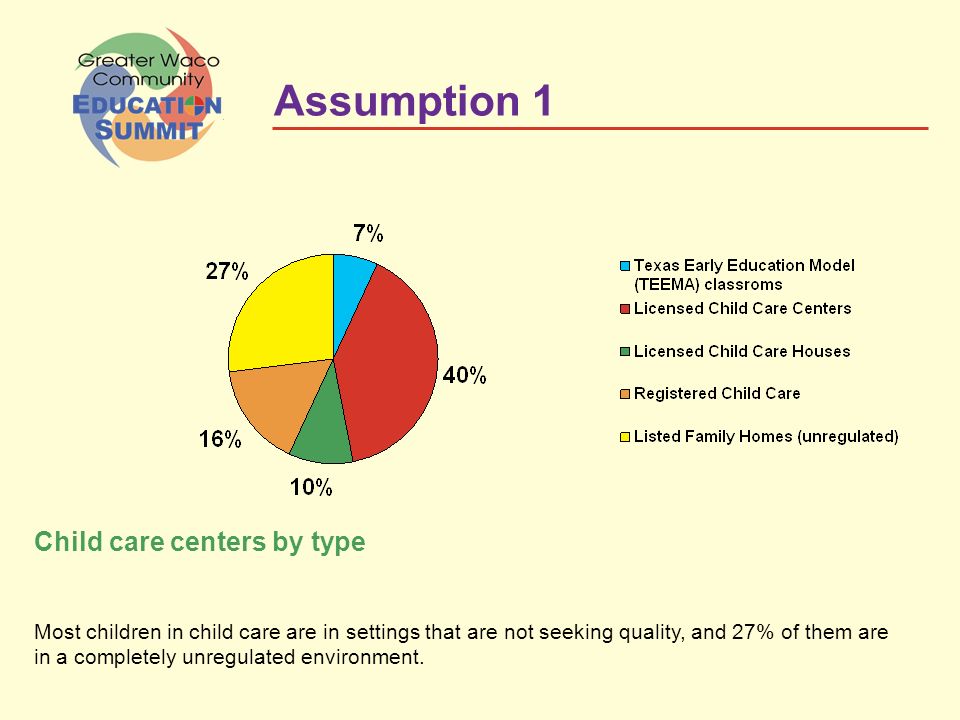 Greater Waco Community EDUCATION SUMMIT

Assumption 1

7%
40%
10%
16%
27%

Texas Early Education Model (TEEMA) classroms
Licensed Child Care Centers
Licensed Child Care Houses
Registered Child Care
Listed Family Homes (unregulated)

Child care centers by type

Most children in child care are in settings that are not seeking quality, and 27% of them are in a completely unregulated environment.